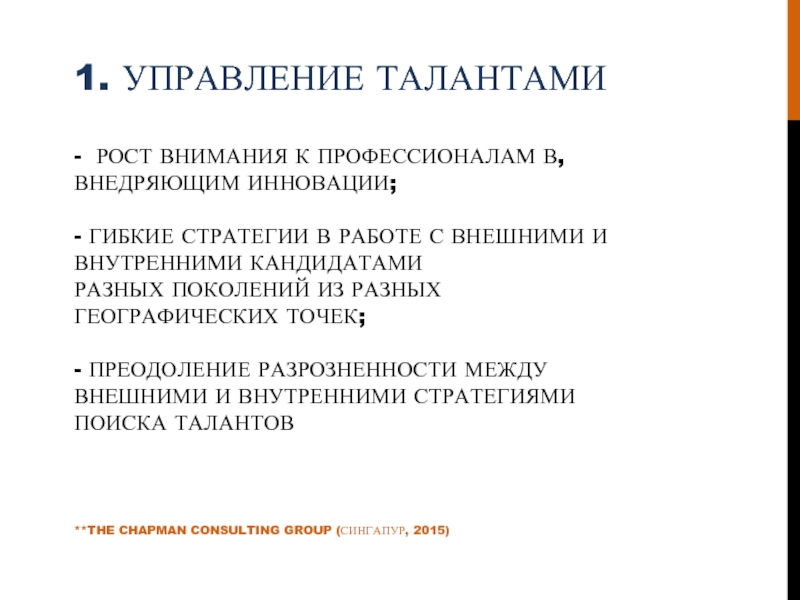 1. УПРАВЛЕНИЕ ТАЛАНТАМИ

- РОСТ ВНИМАНИЯ К ПРОФЕССИОНАЛАМ В, ВНЕДРЯЮЩИМ ИННОВАЦИИ;

- ГИБКИЕ СТРАТЕГИИ В РАБОТЕ С ВНЕШНИМИ И ВНУТРЕННИМИ КАНДИДАТАМИ РАЗНЫХ ПОКОЛЕНИЙ ИЗ РАЗНЫХ ГЕОГРАФИЧЕСКИХ ТОЧЕК;

- ПРЕОДОЛЕНИЕ РАЗРОЗНЕННОСТИ МЕЖДУ ВНЕШНИМИ И ВНУТРЕННИМИ СТРАТЕГИЯМИ ПОИСКА ТАЛАНТОВ

**THE CHAPMAN CONSULTING GROUP (СИНГАПУР, 2015)